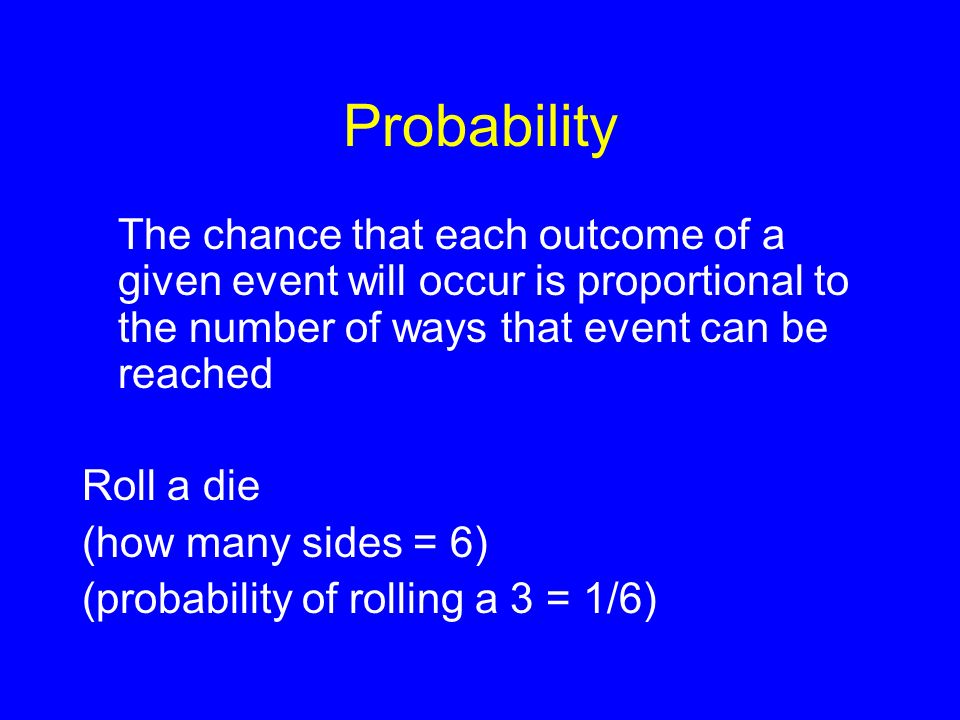 Probability

The chance that each outcome of a given event will occur is proportional to the number of ways that event can be reached

Roll a die
(how many sides = 6)
(probability of rolling a 3 = 1/6)